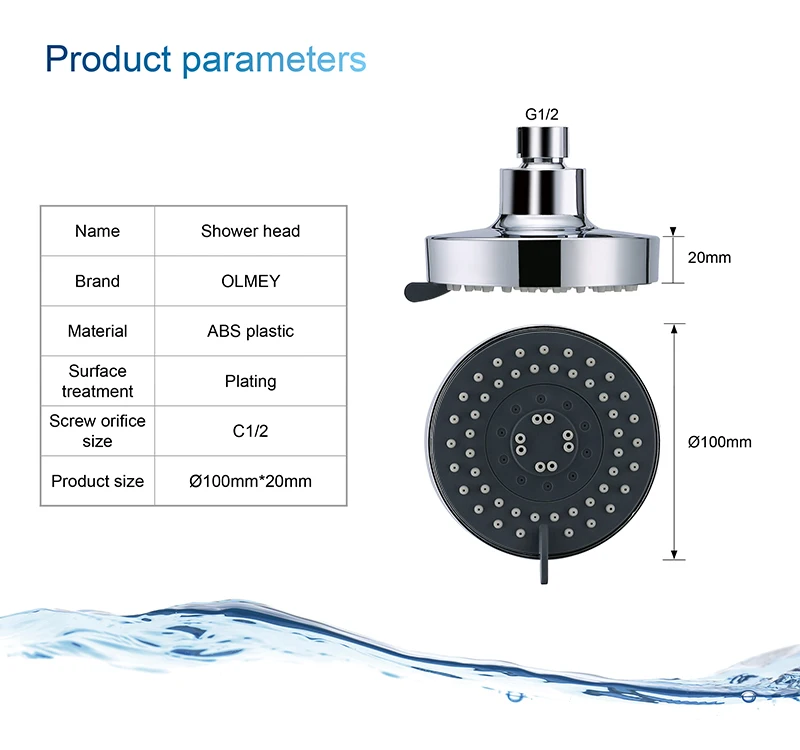 Product parameters

| Name | Shower head |
|---|---|
| Brand | OLMEY |
| Material | ABS plastic |
| Surface treatment | Plating |
| Screw orifice size | C1/2 |
| Product size | Ø100mm*20mm |

G1/2

20mm

Ø100mm